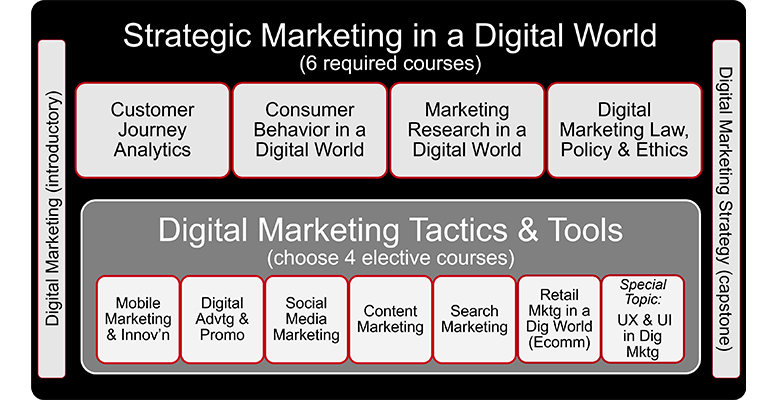 Strategic Marketing in a Digital World
(6 required courses)

Digital Marketing (introductory)

Customer Journey Analytics

Consumer Behavior in a Digital World

Marketing Research in a Digital World

Digital Marketing Law, Policy & Ethics

Digital Marketing Tactics & Tools
(choose 4 elective courses)

Mobile Marketing & Innov'n

Digital Advtg & Promo

Social Media Marketing

Content Marketing

Search Marketing

Retail Mktg in a Dig World (Ecomm)

Special Topic: UX & UI in Dig Mktg

Digital Marketing Strategy (capstone)